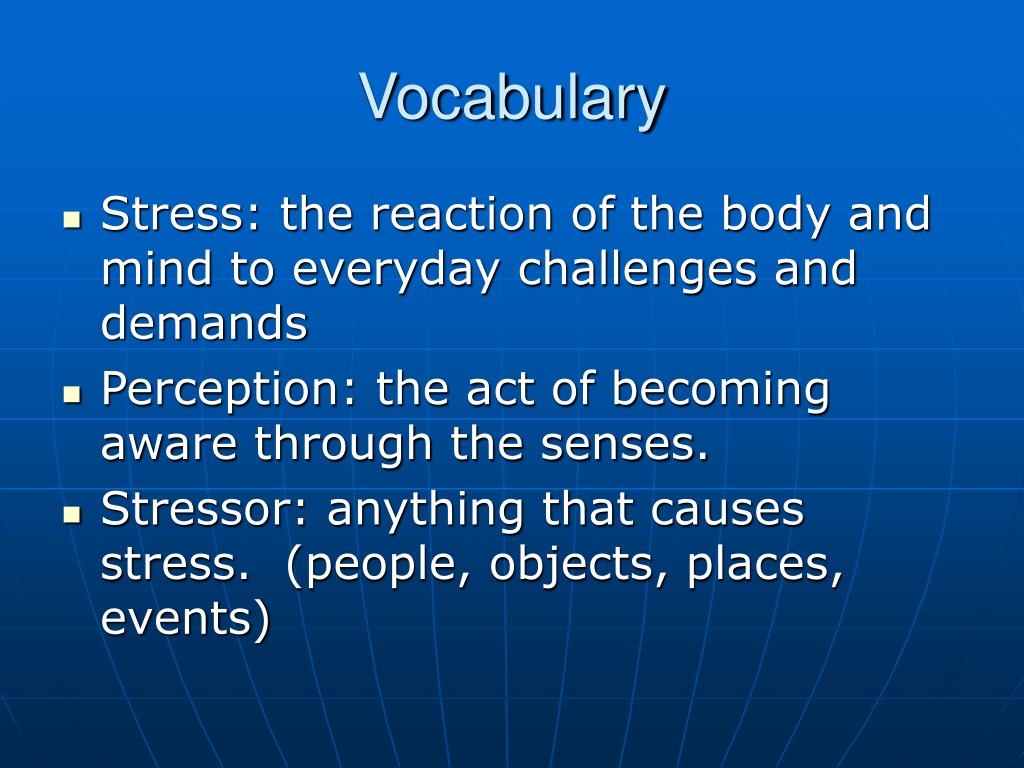 Vocabulary

- Stress: the reaction of the body and mind to everyday challenges and demands
- Perception: the act of becoming aware through the senses.
- Stressor: anything that causes stress. (people, objects, places, events)